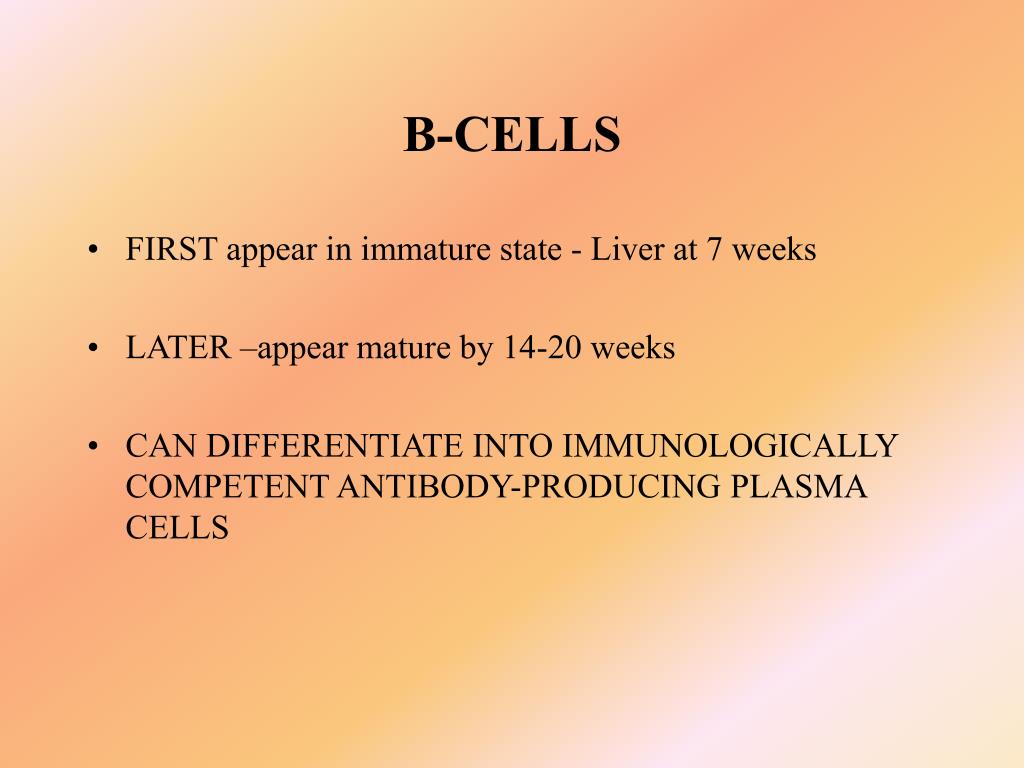 B-CELLS

• FIRST appear in immature state - Liver at 7 weeks

• LATER –appear mature by 14-20 weeks

• CAN DIFFERENTIATE INTO IMMUNOLOGICALLY COMPETENT ANTIBODY-PRODUCING PLASMA CELLS